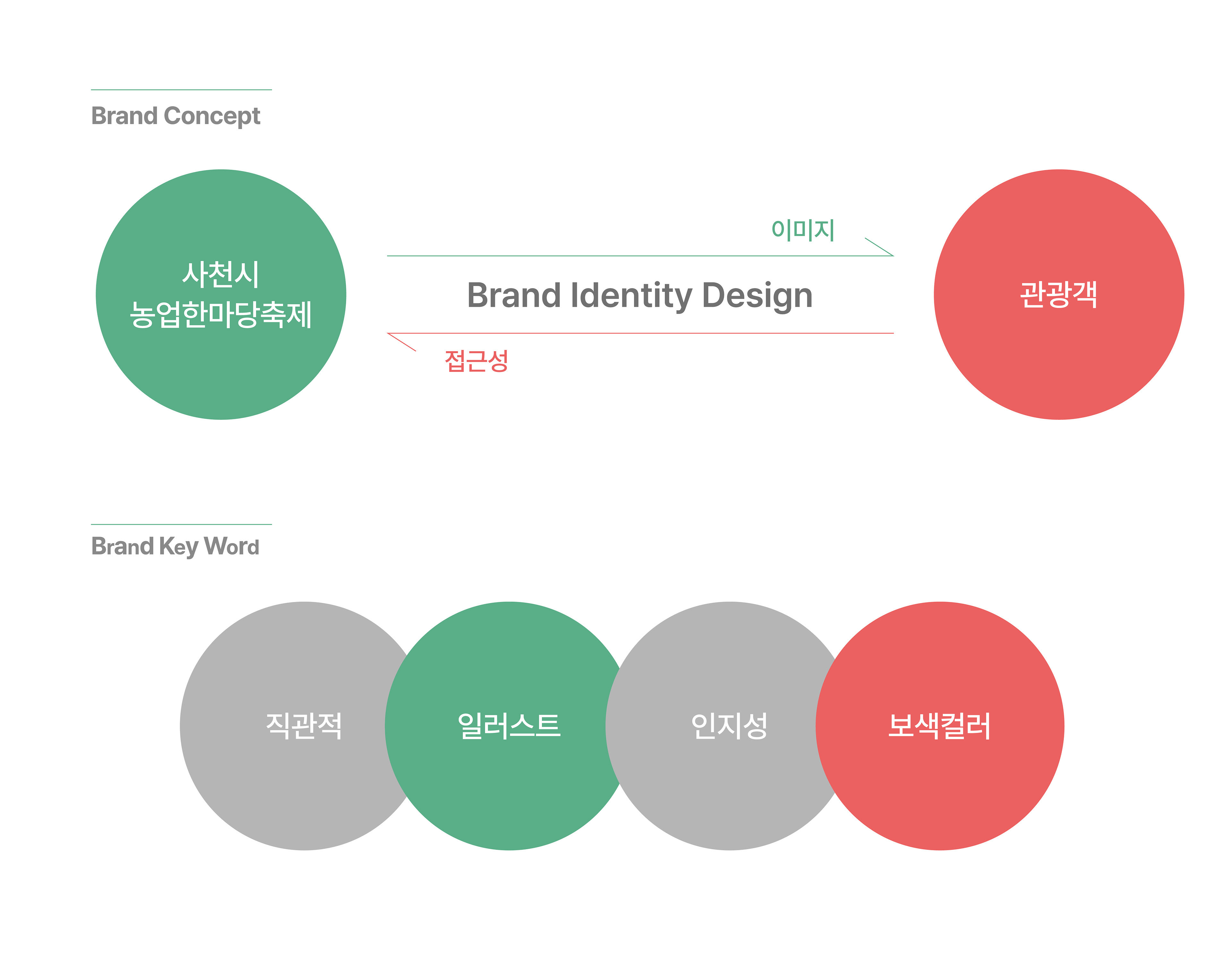 Brand Concept

사천시
농업한마당축제

이미지

Brand Identity Design

접근성

관광객

Brand Key Word

직관적

일러스트

인지성

보색컬러